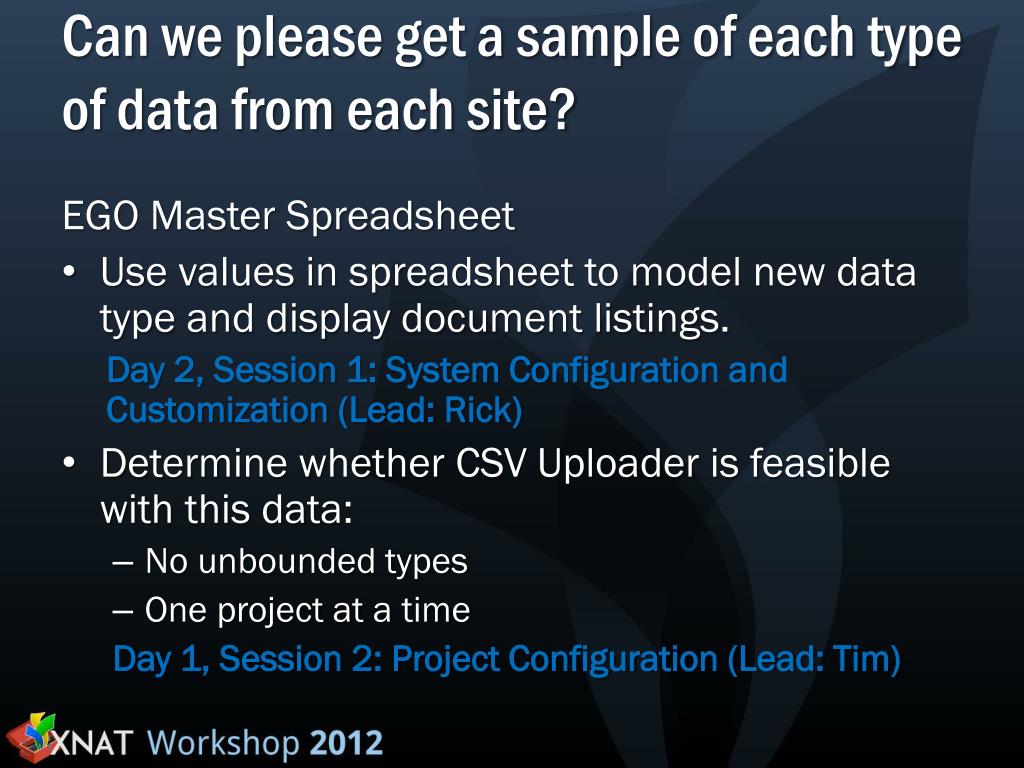 Can we please get a sample of each type of data from each site?

EGO Master Spreadsheet

• Use values in spreadsheet to model new data type and display document listings.

Day 2, Session 1: System Configuration and Customization (Lead: Rick)

• Determine whether CSV Uploader is feasible with this data:

– No unbounded types

– One project at a time

Day 1, Session 2: Project Configuration (Lead: Tim)

XNAT Workshop 2012